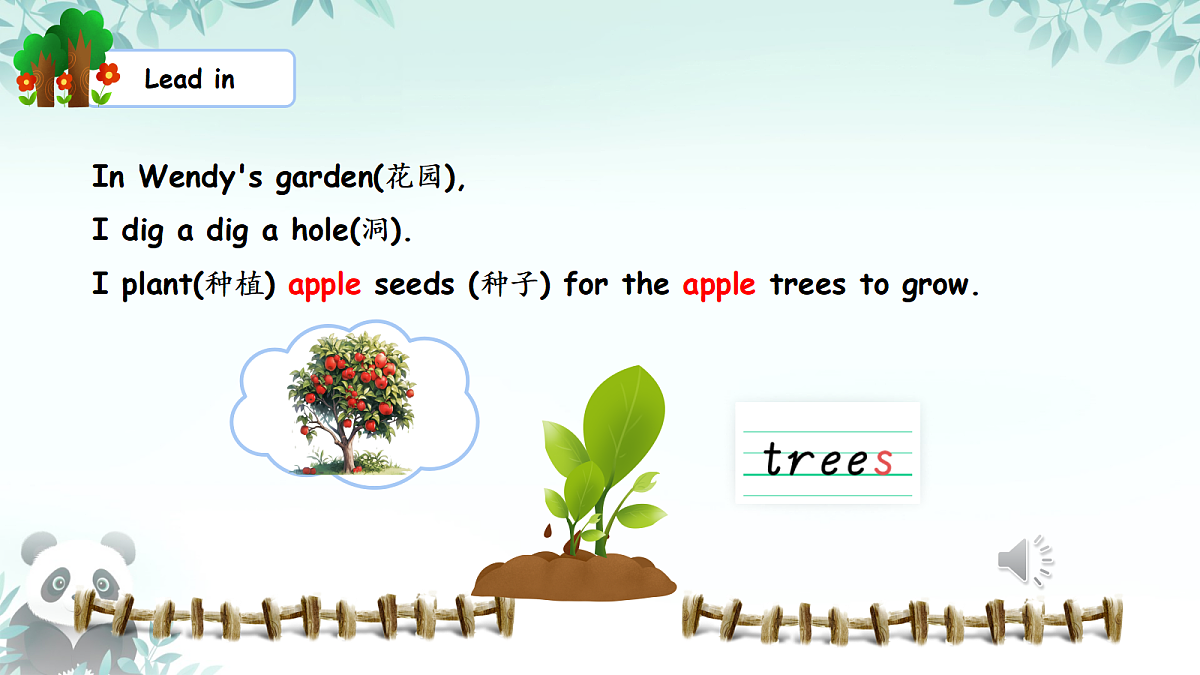 Lead in

In Wendy's garden(花园),

I dig a dig a hole(洞).

I plant(种植) apple seeds (种子) for the apple trees to grow.

trees